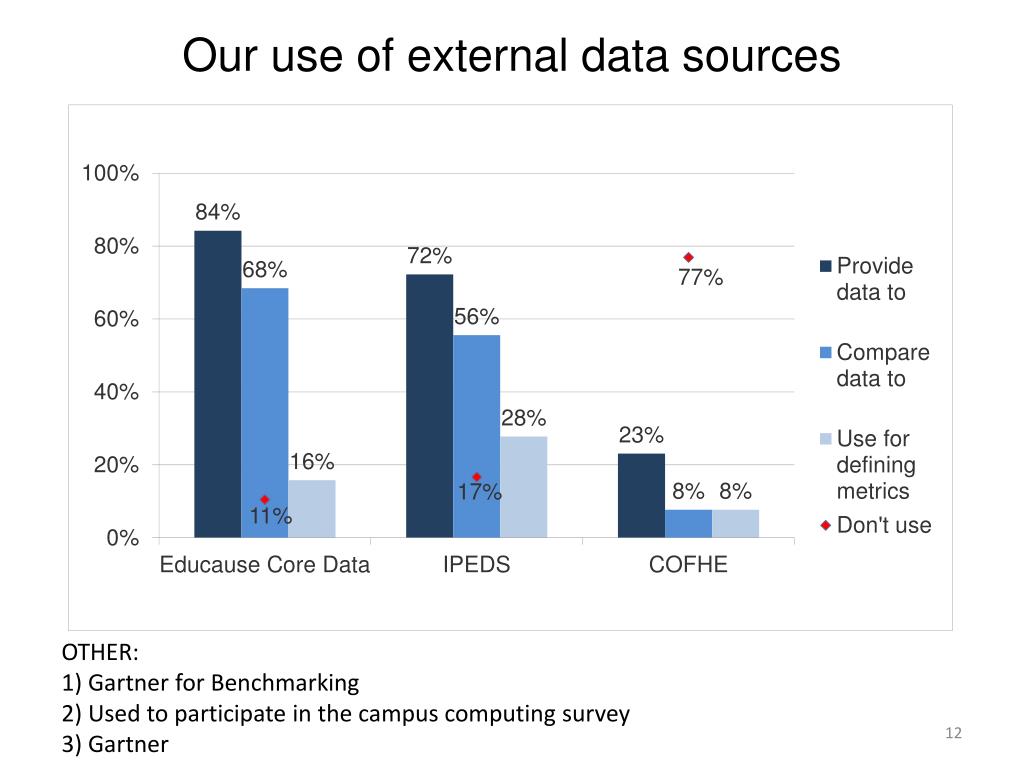 Our use of external data sources

100%
80%
60%
40%
20%
0%

84%
68%
16%
11%
72%
56%
28%
17%
23%
8%
8%
77%

Educause Core Data
IPEDS
COFHE

Provide data to
Compare data to
Use for defining metrics
Don't use

OTHER:
1) Gartner for Benchmarking
2) Used to participate in the campus computing survey
3) Gartner

12